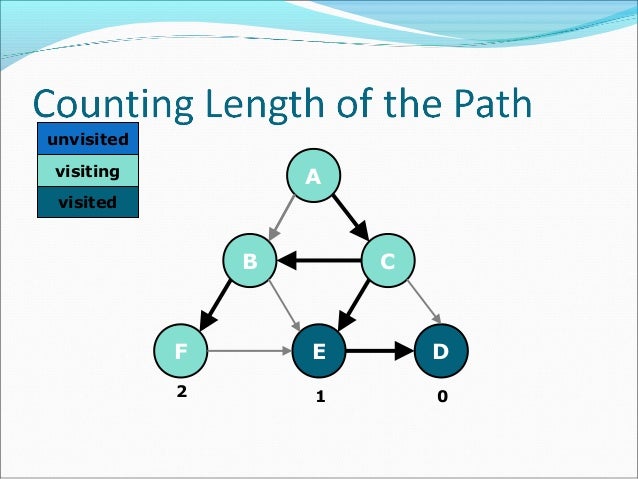 Counting Length of the Path

unvisited
visiting
visited

A
B
C
F
E
D
2
1
0